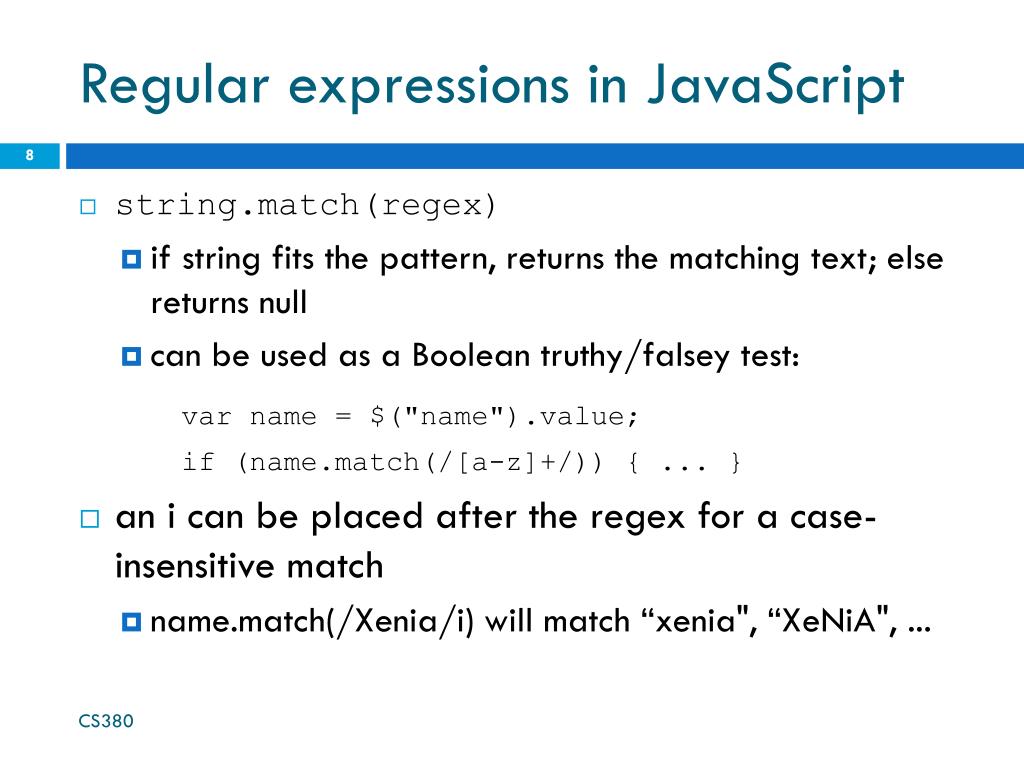 Regular expressions in JavaScript

8

string.match(regex)

if string fits the pattern, returns the matching text; else returns null

can be used as a Boolean truthy/falsey test:

var name = $("name").value;
if (name.match(/[a-z]+/)) { ... }

an i can be placed after the regex for a case-insensitive match

name.match(/Xenia/i) will match “xenia", “XeNiA", ...

CS380